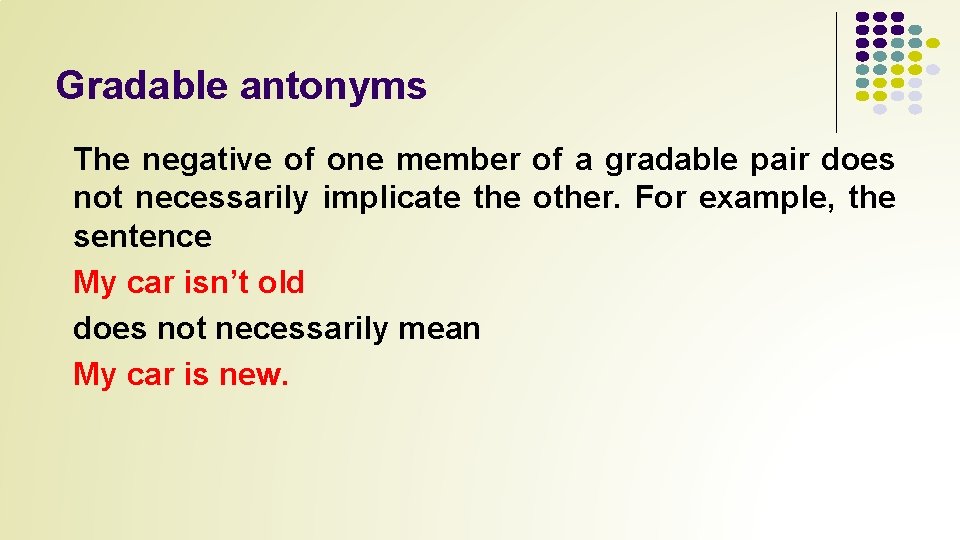 Gradable antonyms

The negative of one member of a gradable pair does not necessarily implicate the other. For example, the sentence

My car isn’t old

does not necessarily mean

My car is new.